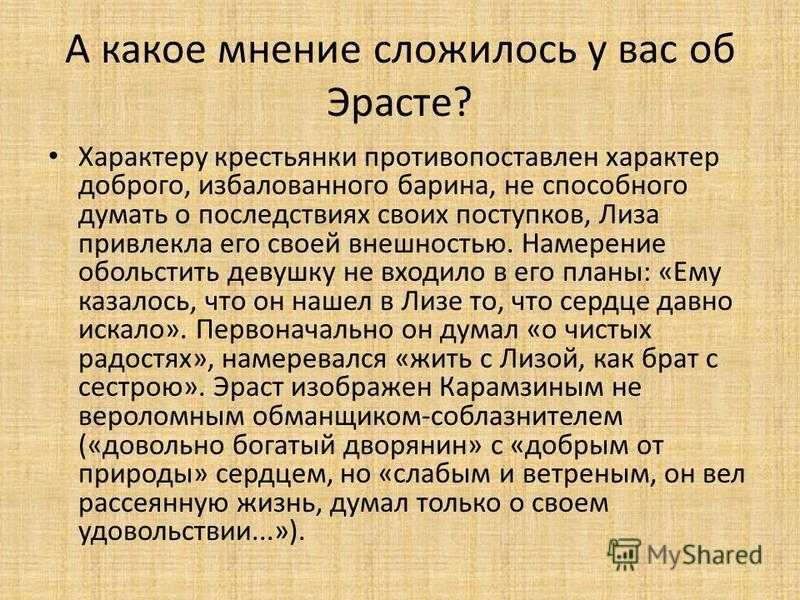 А какое мнение сложилось у вас об Эрасте?

• Характеру крестьянки противопоставлен характер доброго, избалованного барина, не способного думать о последствиях своих поступков, Лиза привлекла его своей внешностью. Намерение обольстить девушку не входило в его планы: «Ему казалось, что он нашел в Лизе то, что сердце давно искало». Первоначально он думал «о чистых радостях», намеревался «жить с Лизой, как брат с сестрою». Эраст изображен Карамзиным не вероломным обманщиком-соблазнителем («довольно богатый дворянин» с «добрым от природы» сердцем, но «слабым и ветреным, он вел рассеянную жизнь, думал только о своем удовольствии...»).

MyShared